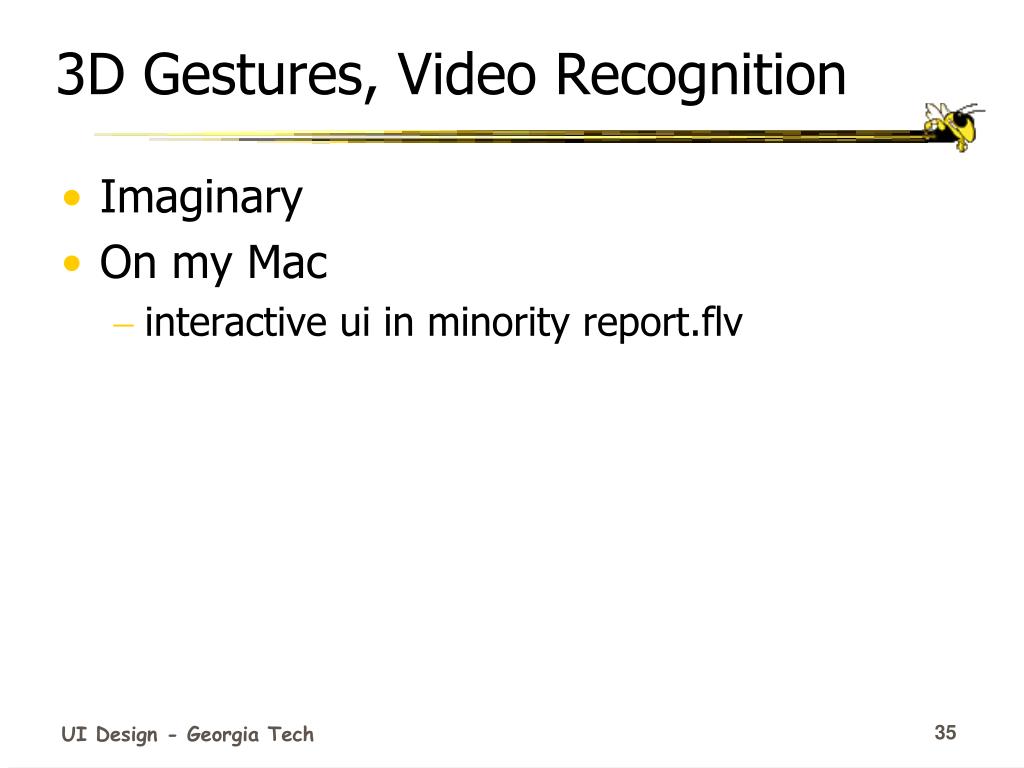 3D Gestures, Video Recognition

• Imaginary
• On my Mac
– interactive ui in minority report.flv

UI Design - Georgia Tech

35